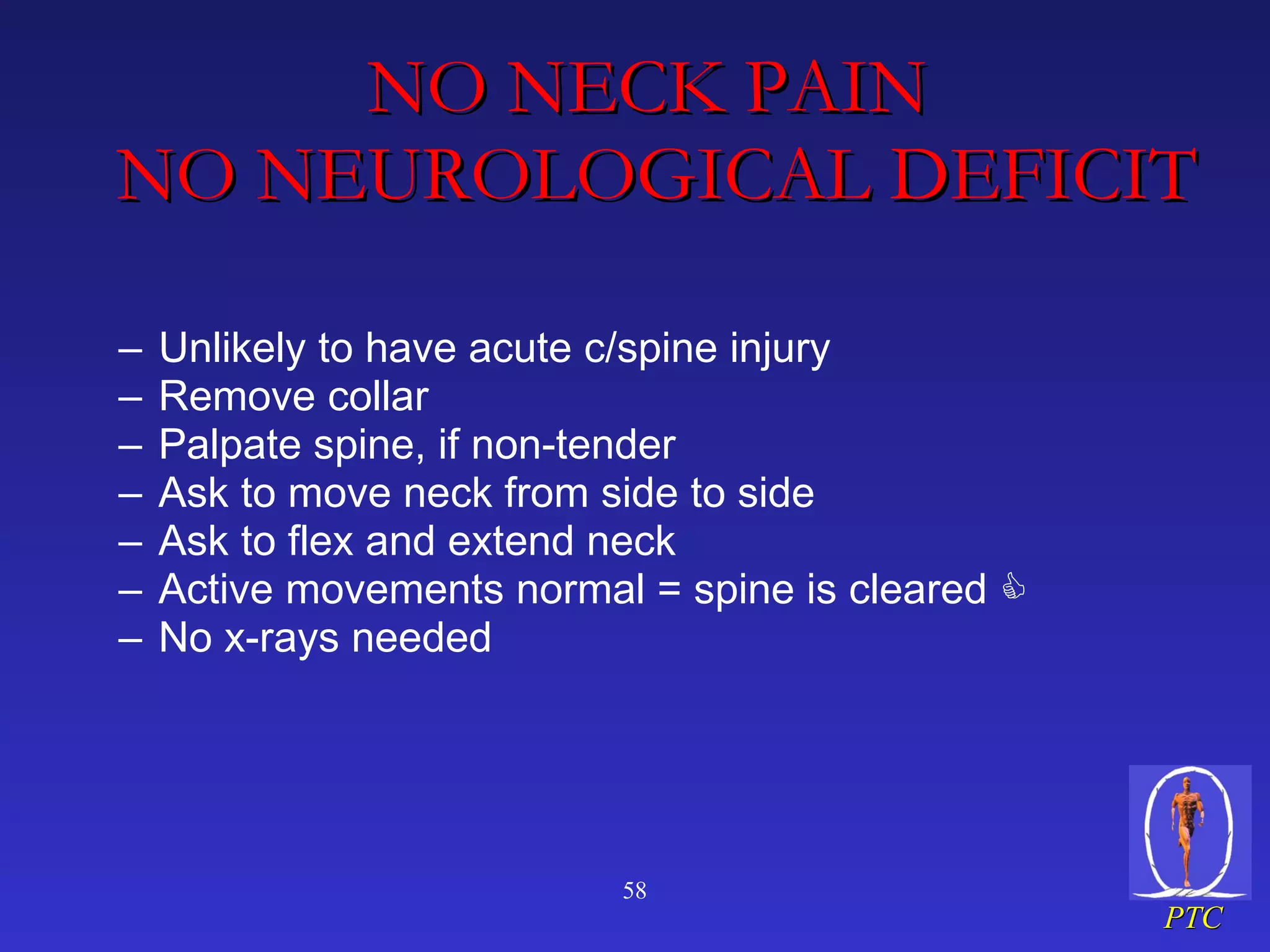 NO NECK PAIN
NO NEUROLOGICAL DEFICIT

– Unlikely to have acute c/spine injury
– Remove collar
– Palpate spine, if non-tender
– Ask to move neck from side to side
– Ask to flex and extend neck
– Active movements normal = spine is cleared 👍
– No x-rays needed

58

PTC